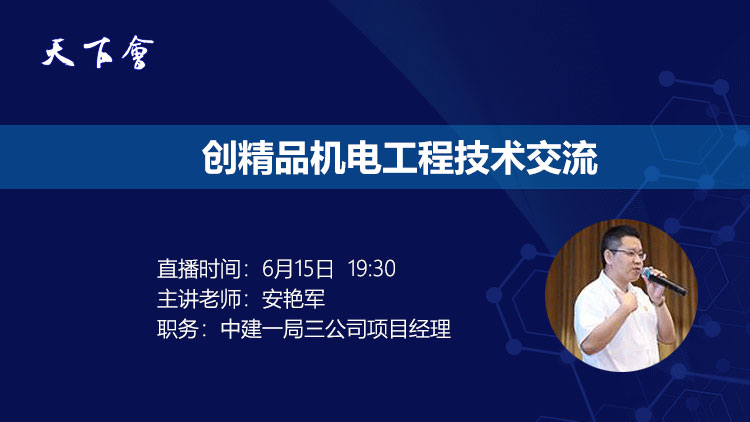 天下會

创精品机电工程技术交流

直播时间：6月15日 19:30
主讲老师：安艳军
职务：中建一局三公司项目经理